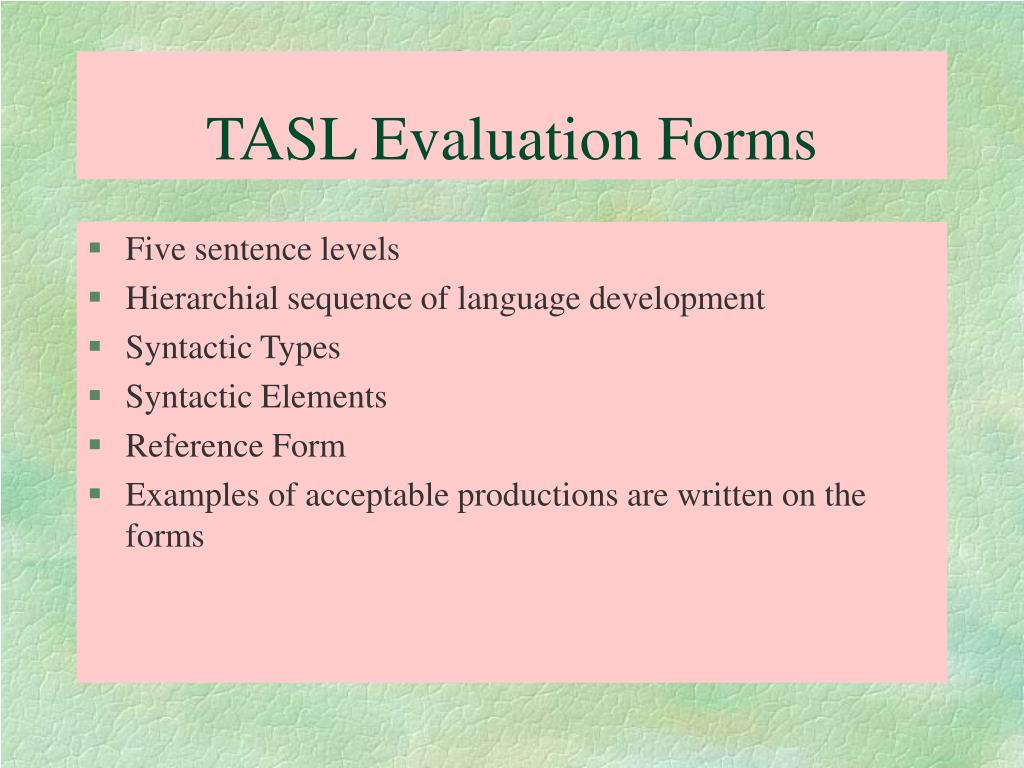 TASL Evaluation Forms

- Five sentence levels
- Hierarchial sequence of language development
- Syntactic Types
- Syntactic Elements
- Reference Form
- Examples of acceptable productions are written on the forms